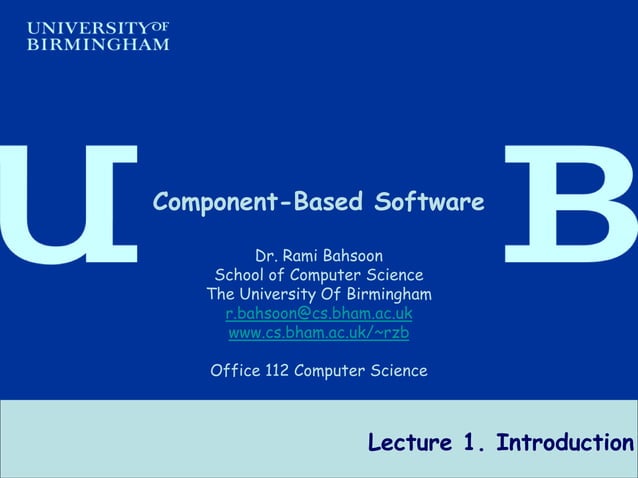 UNIVERSITY OF
BIRMINGHAM

U B

Component-Based Software

Dr. Rami Bahsoon
School of Computer Science
The University Of Birmingham
r.bahsoon@cs.bham.ac.uk
www.cs.bham.ac.uk/~rzb

Office 112 Computer Science

Lecture 1. Introduction